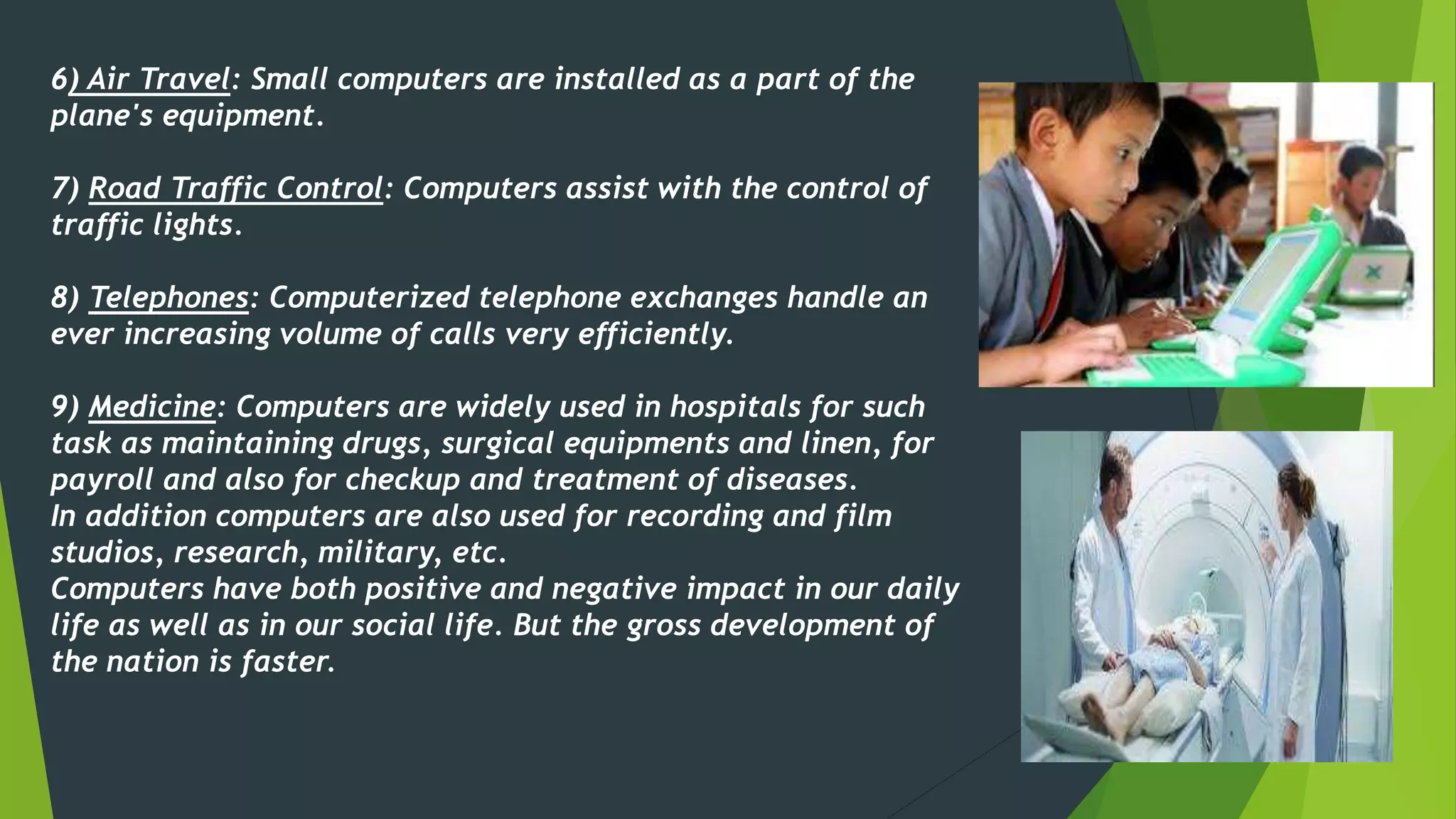 6) Air Travel: Small computers are installed as a part of the plane's equipment.

7) Road Traffic Control: Computers assist with the control of traffic lights.

8) Telephones: Computerized telephone exchanges handle an ever increasing volume of calls very efficiently.

9) Medicine: Computers are widely used in hospitals for such task as maintaining drugs, surgical equipments and linen, for payroll and also for checkup and treatment of diseases.
In addition computers are also used for recording and film studios, research, military, etc.
Computers have both positive and negative impact in our daily life as well as in our social life. But the gross development of the nation is faster.